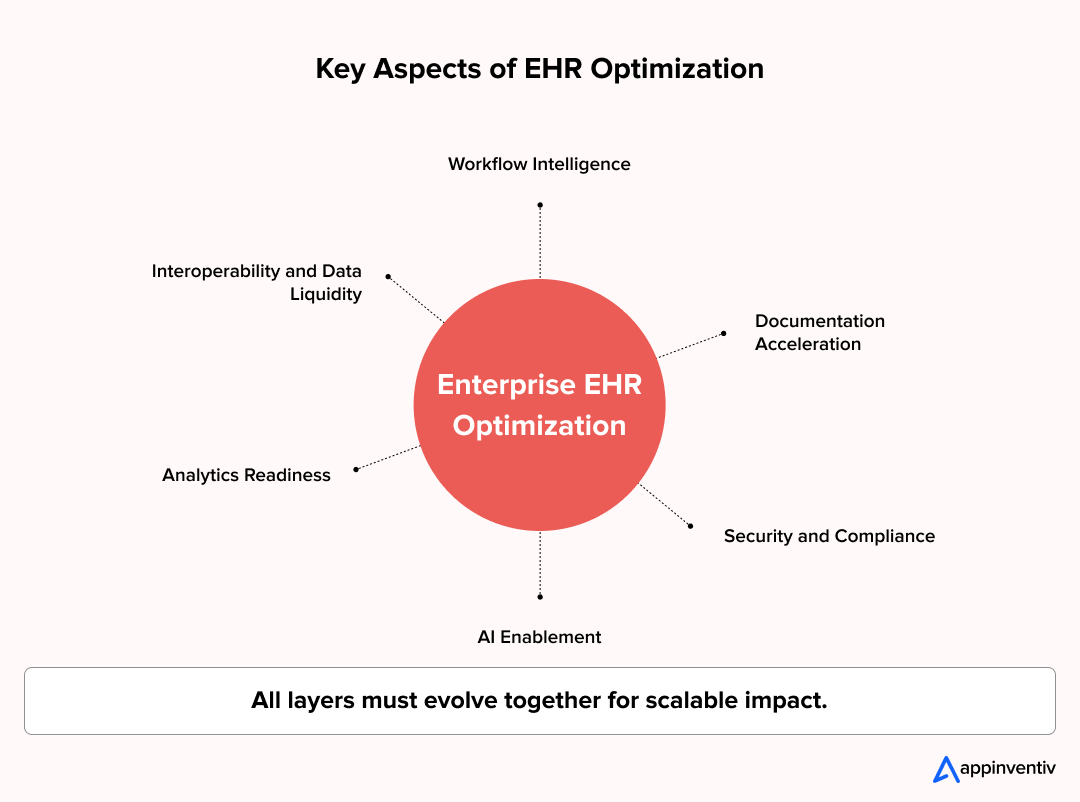 Key Aspects of EHR Optimization

Workflow Intelligence

Interoperability and Data Liquidity

Documentation Acceleration

Enterprise EHR Optimization

Analytics Readiness

Security and Compliance

AI Enablement

All layers must evolve together for scalable impact.

appinventiv